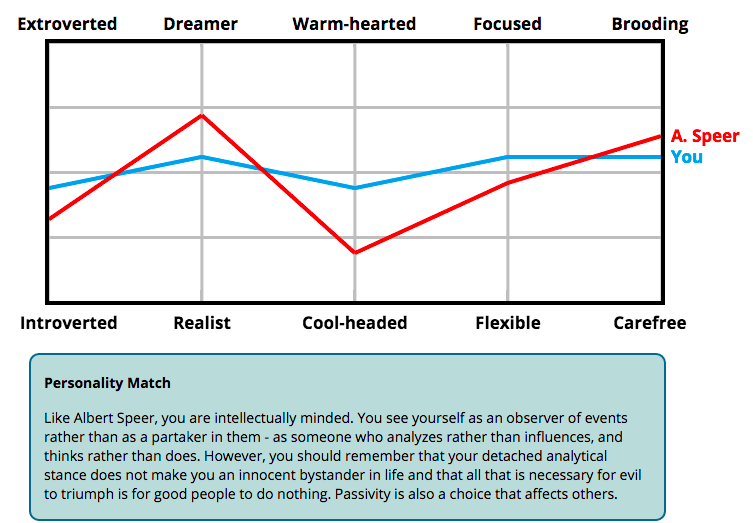 Extroverted Dreamer Warm-hearted Focused Brooding

A. Speer
You

Introverted Realist Cool-headed Flexible Carefree

Personality Match

Like Albert Speer, you are intellectually minded. You see yourself as an observer of events rather than as a partaker in them - as someone who analyzes rather than influences, and thinks rather than does. However, you should remember that your detached analytical stance does not make you an innocent bystander in life and that all that is necessary for evil to triumph is for good people to do nothing. Passivity is also a choice that affects others.